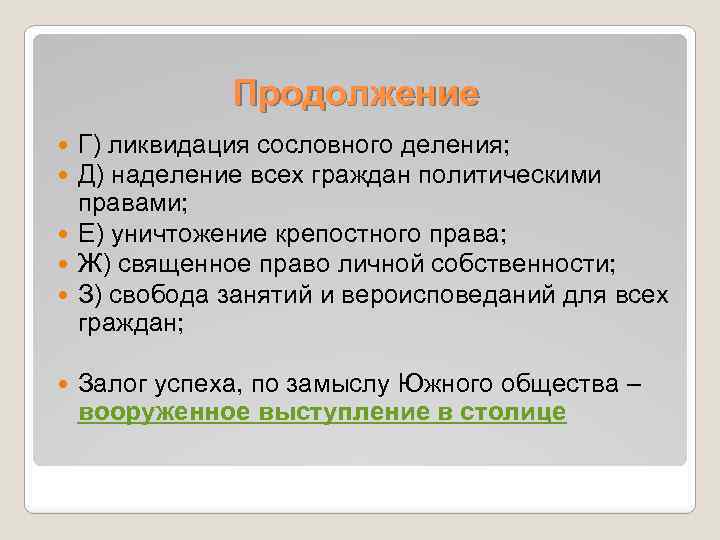 Продолжение

Г) ликвидация сословного деления;

Д) наделение всех граждан политическими правами;

Е) уничтожение крепостного права;

Ж) священное право личной собственности;

З) свобода занятий и вероисповеданий для всех граждан;

Залог успеха, по замыслу Южного общества – вооруженное выступление в столице